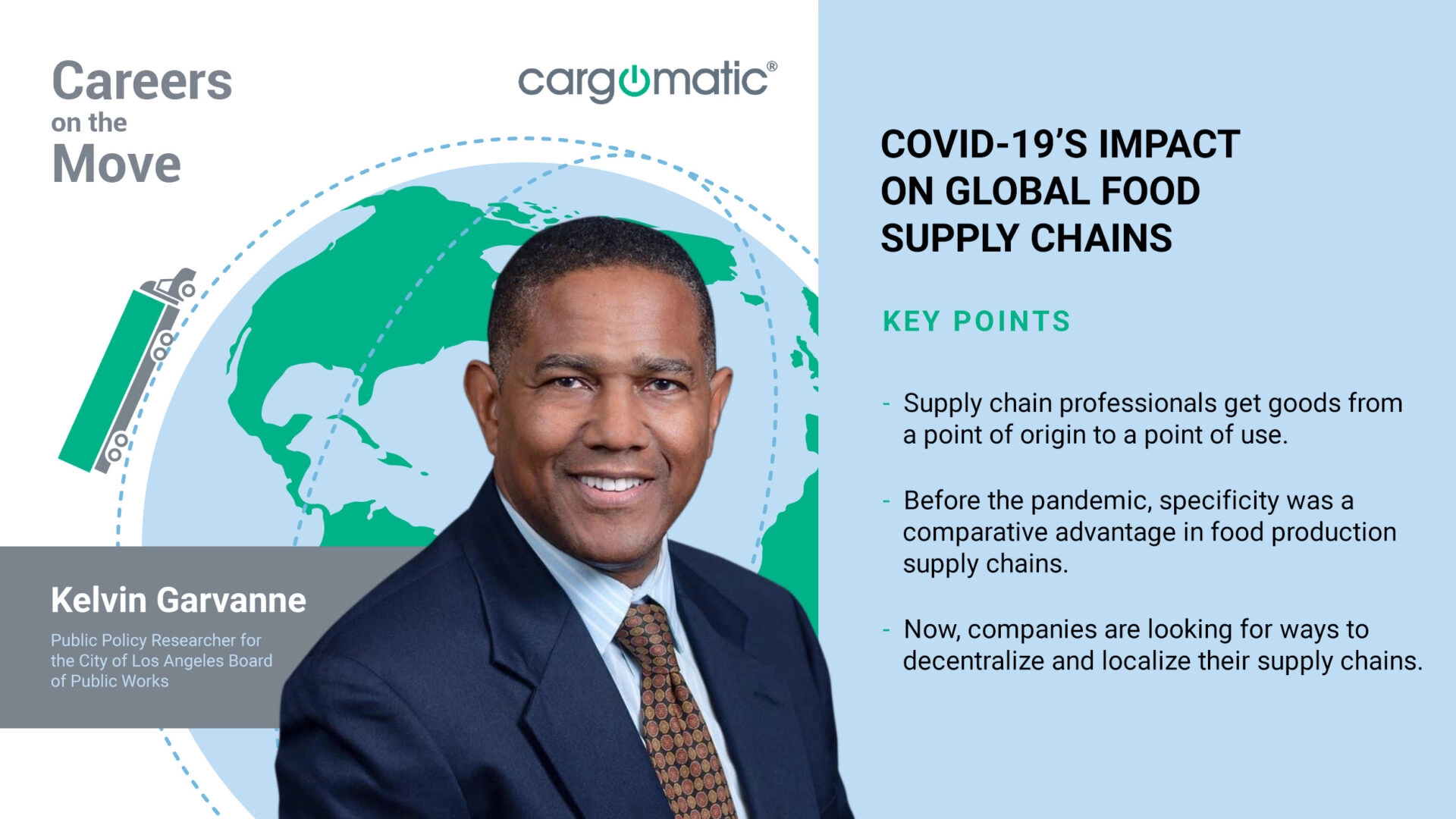 Careers on the Move

cargomatic®

Kelvin Garvanne

Public Policy Researcher for the City of Los Angeles Board of Public Works

COVID-19'S IMPACT ON GLOBAL FOOD SUPPLY CHAINS

KEY POINTS

- Supply chain professionals get goods from a point of origin to a point of use.

- Before the pandemic, specificity was a comparative advantage in food production supply chains.

- Now, companies are looking for ways to decentralize and localize their supply chains.